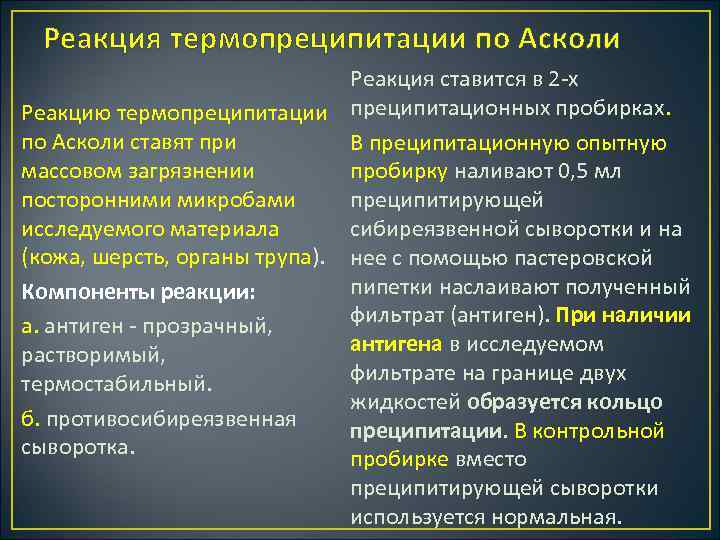 Реакция термопреципитации по Асколи

Реакцию термопреципитации по Асколи ставят при массовом загрязнении посторонними микробами исследуемого материала (кожа, шерсть, органы трупа).

Компоненты реакции:

а. антиген - прозрачный, растворимый, термостабильный.

б. противосибиреязвенная сыворотка.

Реакция ставится в 2-х преципитационных пробирках.

В преципитационную опытную пробирку наливают 0,5 мл преципитирующей сибиреязвенной сыворотки и на нее с помощью пастеровской пипетки наслаивают полученный фильтрат (антиген). При наличии антигена в исследуемом фильтрате на границе двух жидкостей образуется кольцо преципитации. В контрольной пробирке вместо преципитирующей сыворотки используется нормальная.